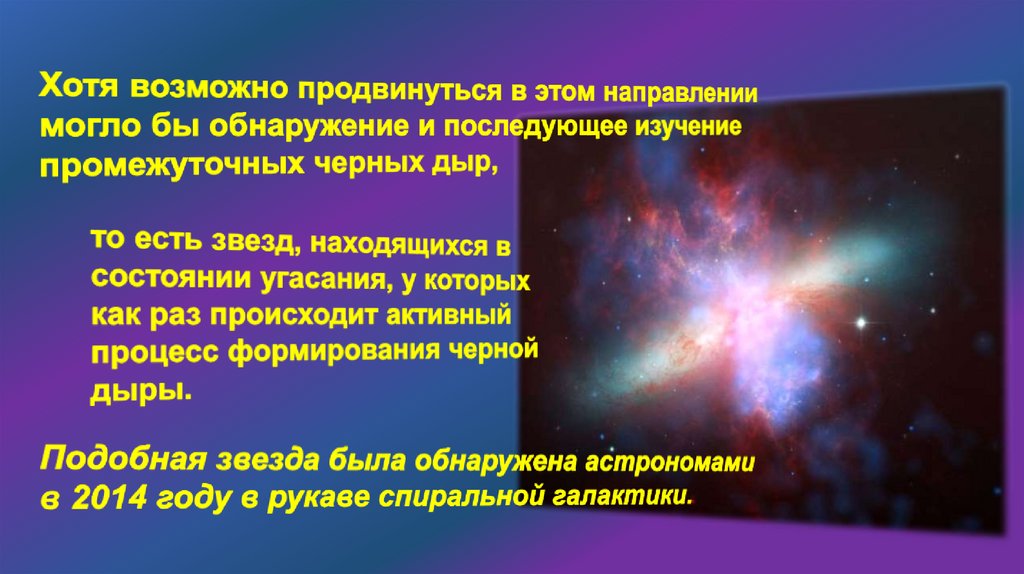 Хотя возможно продвинуться в этом направлении могло бы обнаружение и последующее изучение промежуточных черных дыр,

то есть звезд, находящихся в состоянии угасания, у которых как раз происходит активный процесс формирования черной дыры.

Подобная звезда была обнаружена астрономами в 2014 году в рукаве спиральной галактики.